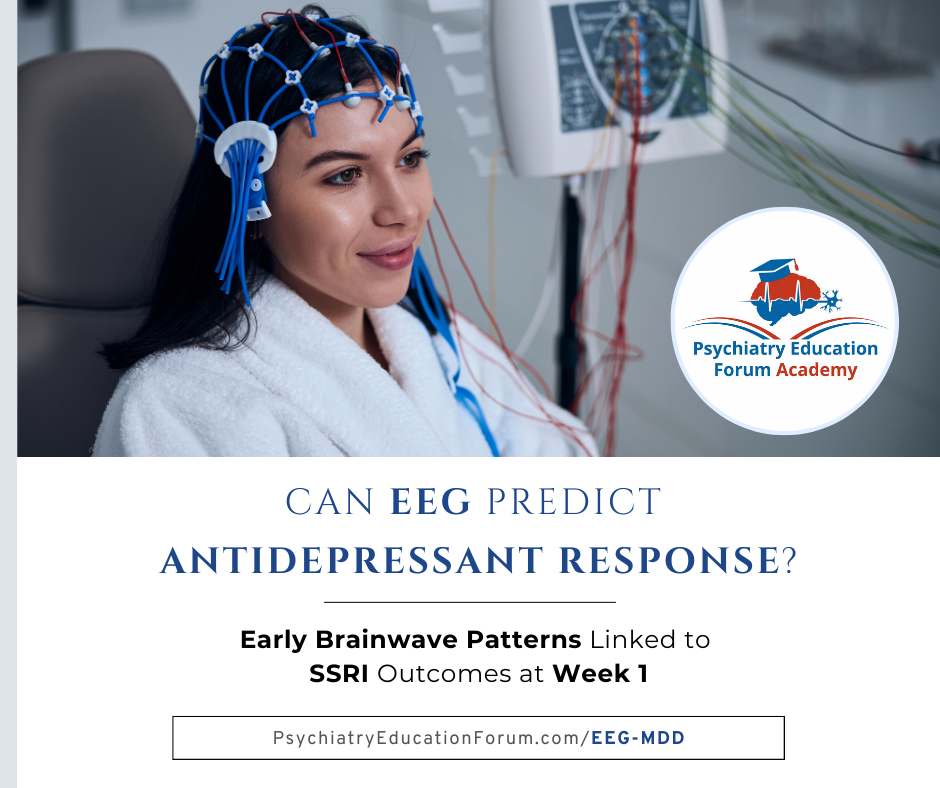 Psychiatry Education Forum Academy

CAN EEG PREDICT ANTIDEPRESSANT RESPONSE?

Early Brainwave Patterns Linked to SSRI Outcomes at Week 1

PsychiatryEducationForum.com/EEG-MDD